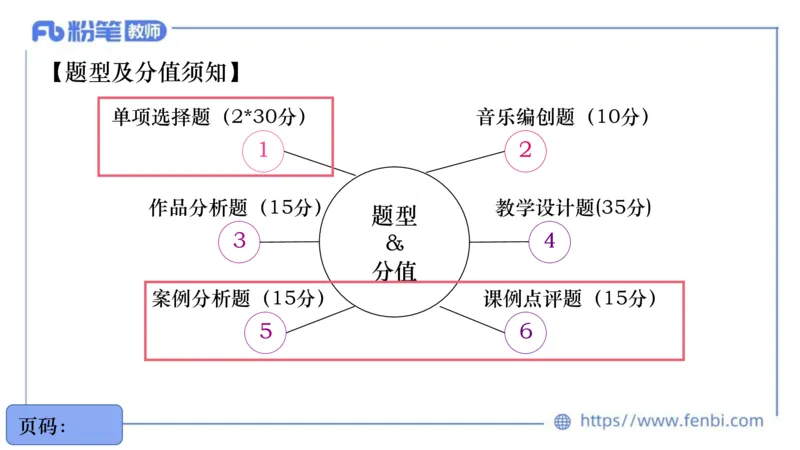 Fb 粉笔 教师

【题型及分值须知】

单项选择题（2*30分）
1

音乐编创题（10分）
2

作品分析题（15分）
3

题型
&
分值

教学设计题(35分)
4

案例分析题（15分）
5

课例点评题（15分）
6

页码：

https://www.fenbi.com